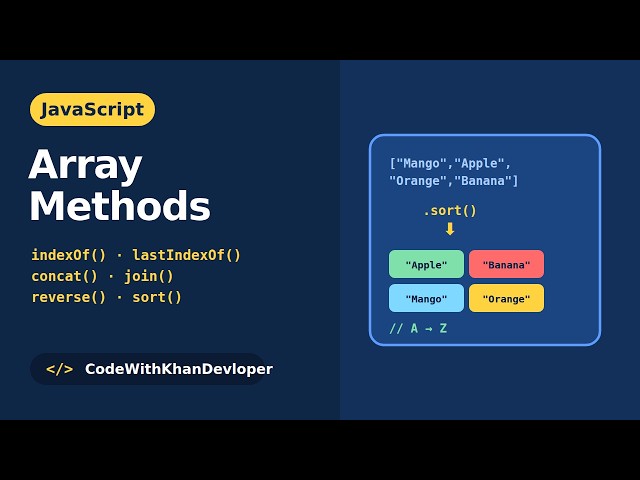 JavaScript

Array Methods

indexOf() · lastIndexOf()
concat() · join()
reverse() · sort()

</> CodeWithKhanDevloper

["Mango","Apple",
"Orange","Banana"]

.sort()

"Apple" "Banana"
"Mango" "Orange"

// A → Z